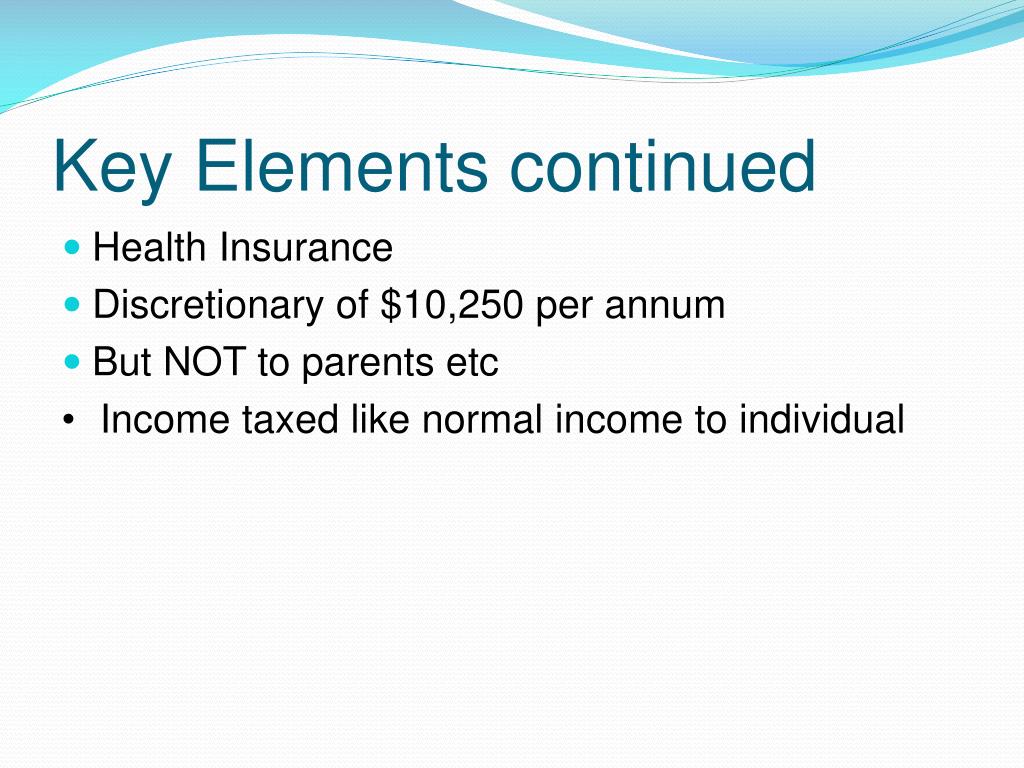 Key Elements continued

- Health Insurance
- Discretionary of \$10,250 per annum
- But NOT to parents etc
- Income taxed like normal income to individual